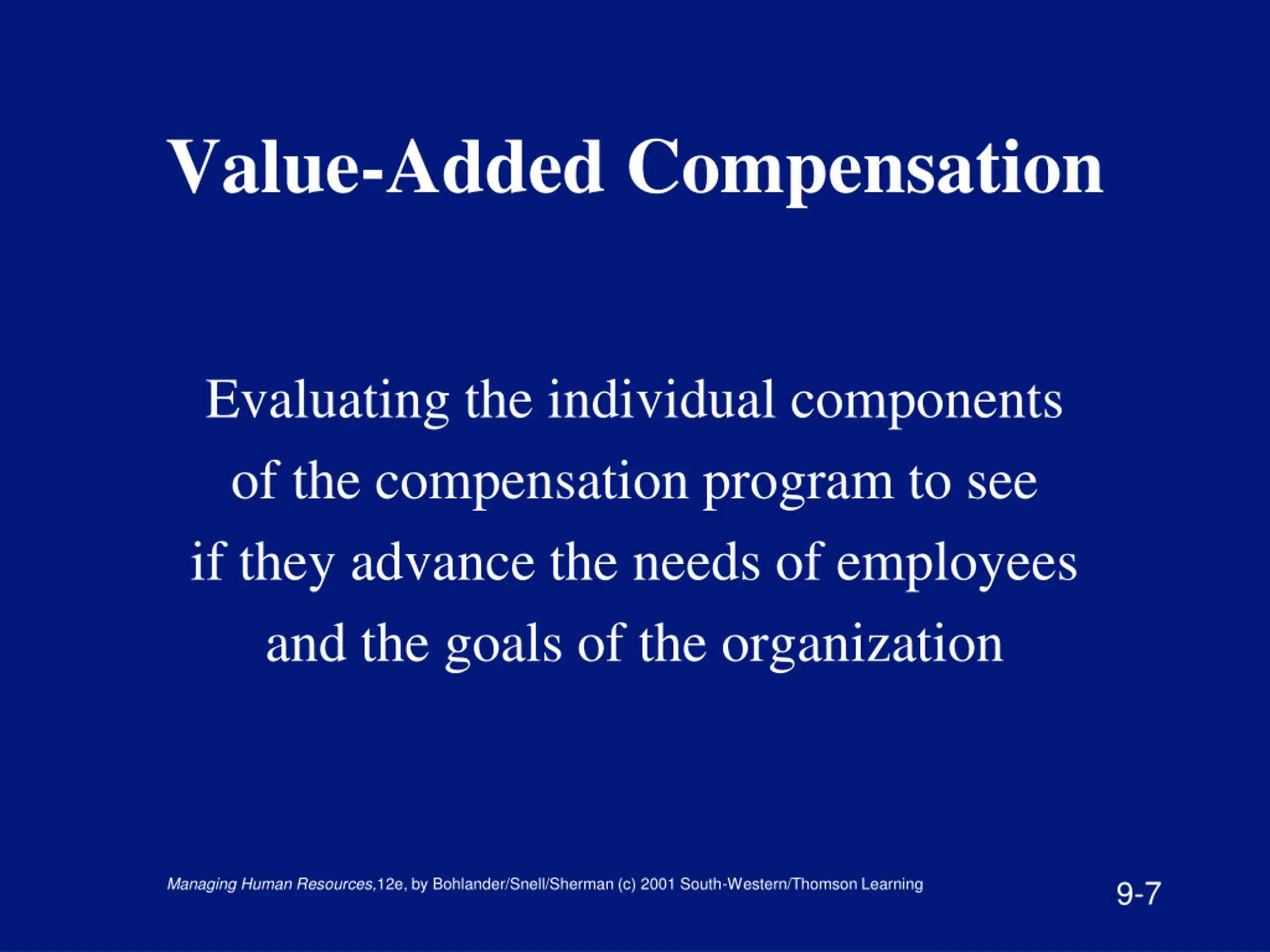 Value-Added Compensation

Evaluating the individual components of the compensation program to see if they advance the needs of employees and the goals of the organization

Managing Human Resources,12e, by Bohlander/Snell/Sherman (c) 2001 South-Western/Thomson Learning

9-7